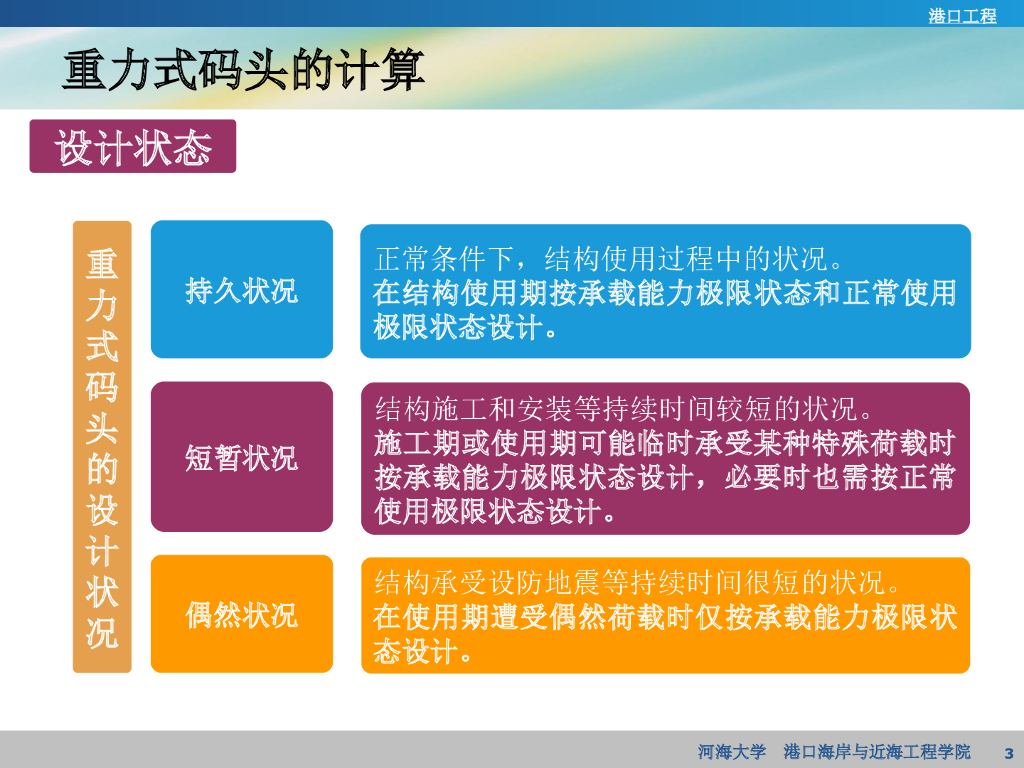 港口工程

重力式码头的计算

设计状态

重力式码头的设计状况

持久状况

正常条件下，结构使用过程中的状况。
在结构使用期按承载能力极限状态和正常使用极限状态设计。

短暂状况

结构施工和安装等持续时间较短的状况。
施工期或使用期可能临时承受某种特殊荷载时按承载能力极限状态设计，必要时也需按正常使用极限状态设计。

偶然状况

结构承受设防地震等持续时间很短的状况。
在使用期遭受偶然荷载时仅按承载能力极限状态设计。

河海大学 港口海岸与近海工程学院 3